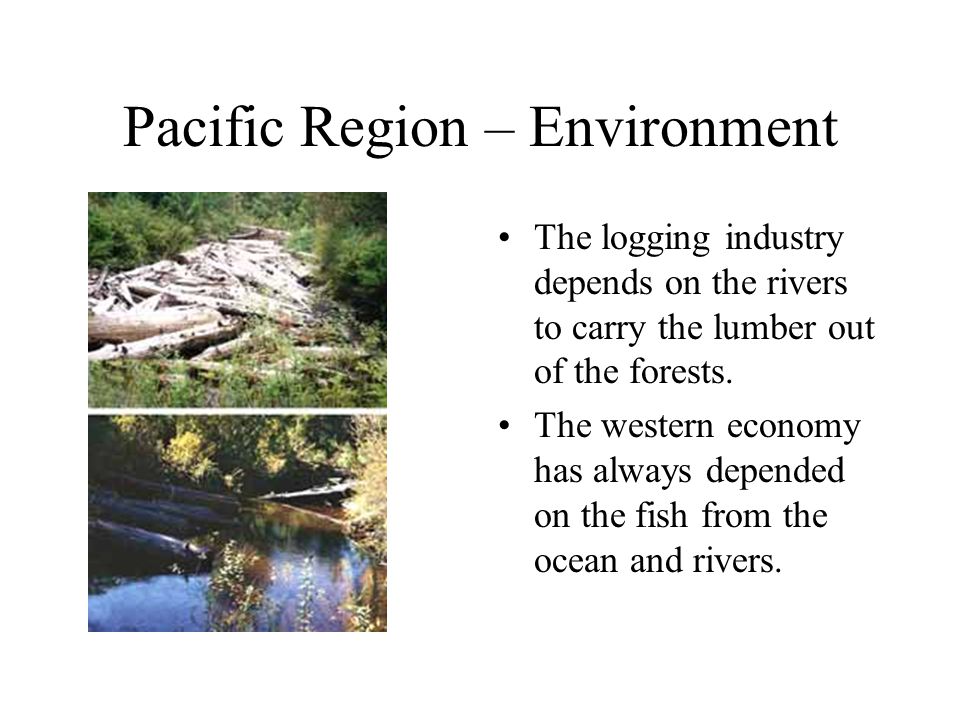 Pacific Region – Environment

• The logging industry depends on the rivers to carry the lumber out of the forests.

• The western economy has always depended on the fish from the ocean and rivers.